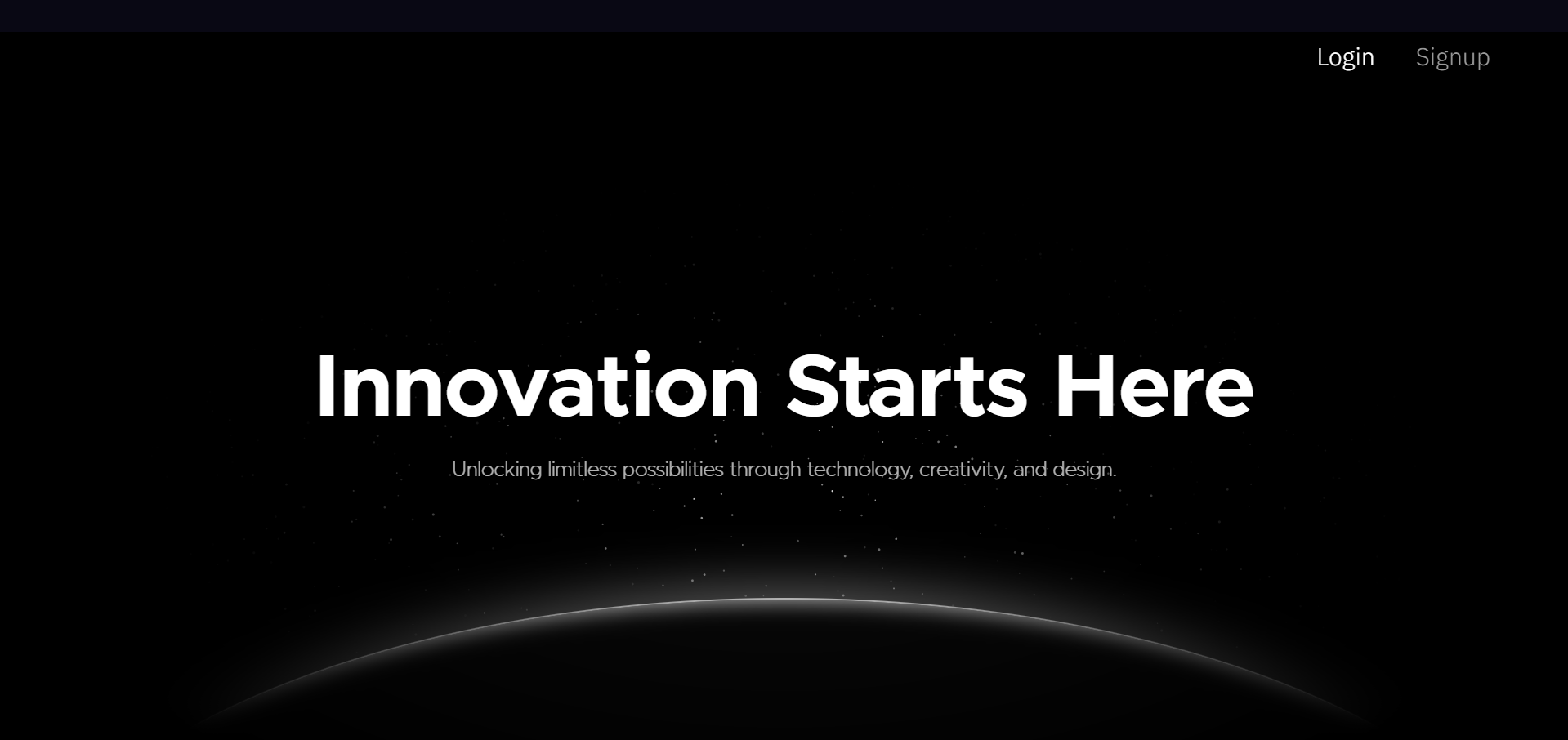 Login Signup

Innovation Starts Here

Unlocking limitless possibilities through technology, creativity, and design.